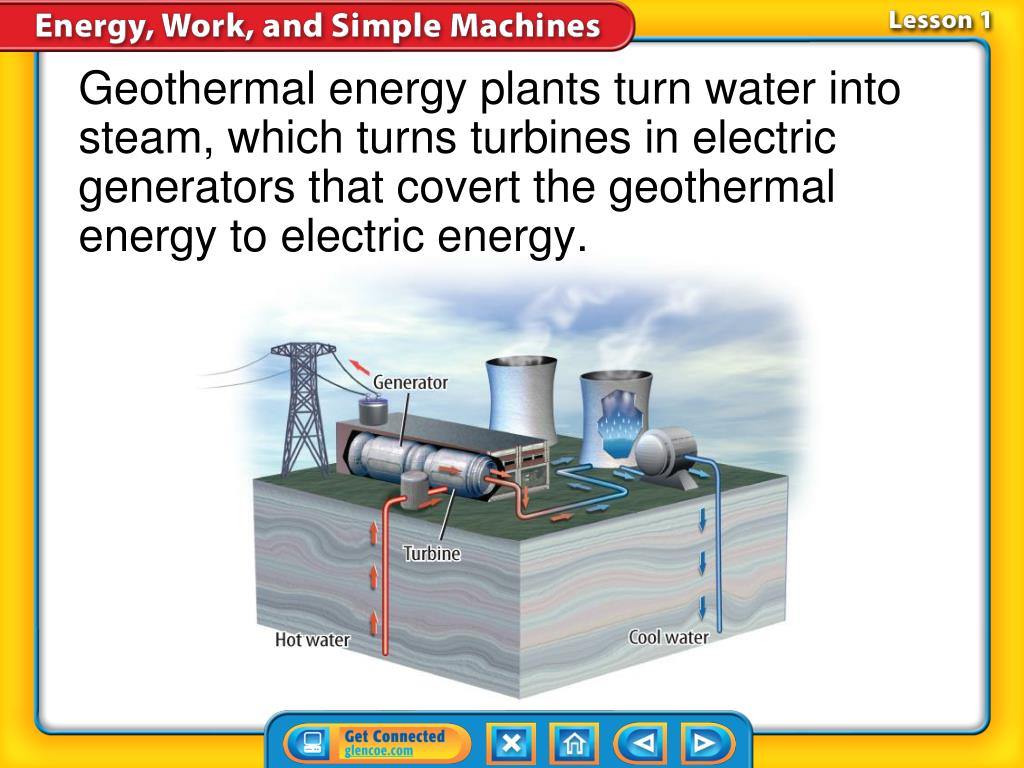 Energy, Work, and Simple Machines

Lesson 1

Geothermal energy plants turn water into steam, which turns turbines in electric generators that covert the geothermal energy to electric energy.

Generator

Turbine

Hot water

Cool water

Get Connected
glencoe.com